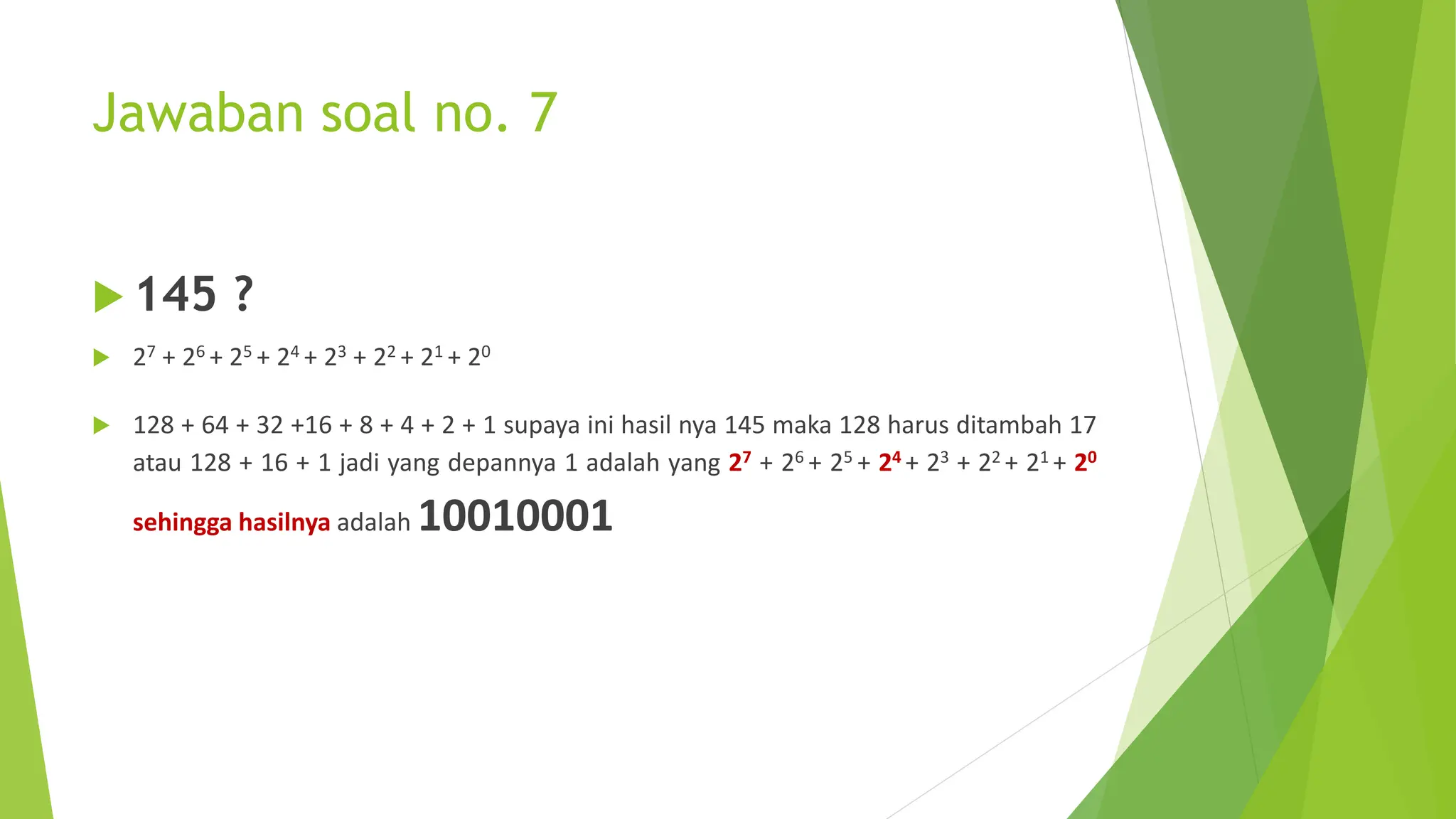 Jawaban soal no. 7

145 ?

$2^7 + 2^6 + 2^5 + 2^4 + 2^3 + 2^2 + 2^1 + 2^0$

128 + 64 + 32 +16 + 8 + 4 + 2 + 1 supaya ini hasil nya 145 maka 128 harus ditambah 17 atau 128 + 16 + 1 jadi yang depannya 1 adalah yang $2^7 + 2^6 + 2^5 + 2^4 + 2^3 + 2^2 + 2^1 + 2^0$ sehingga hasilnya adalah 10010001